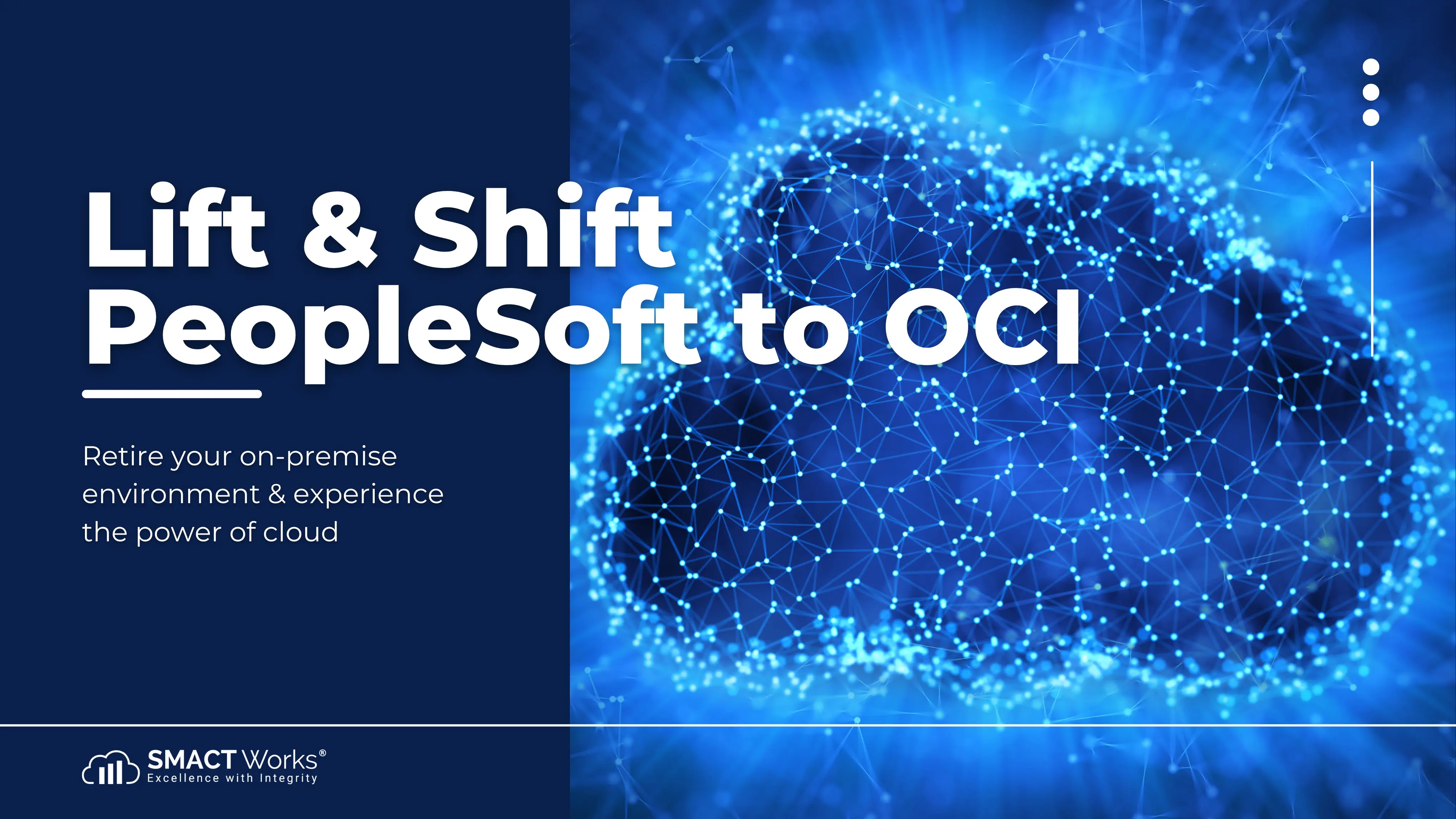 Lift & Shift PeopleSoft to OCI

Retire your on-premise environment & experience the power of cloud

SMACT Works®
Excellence with Integrity